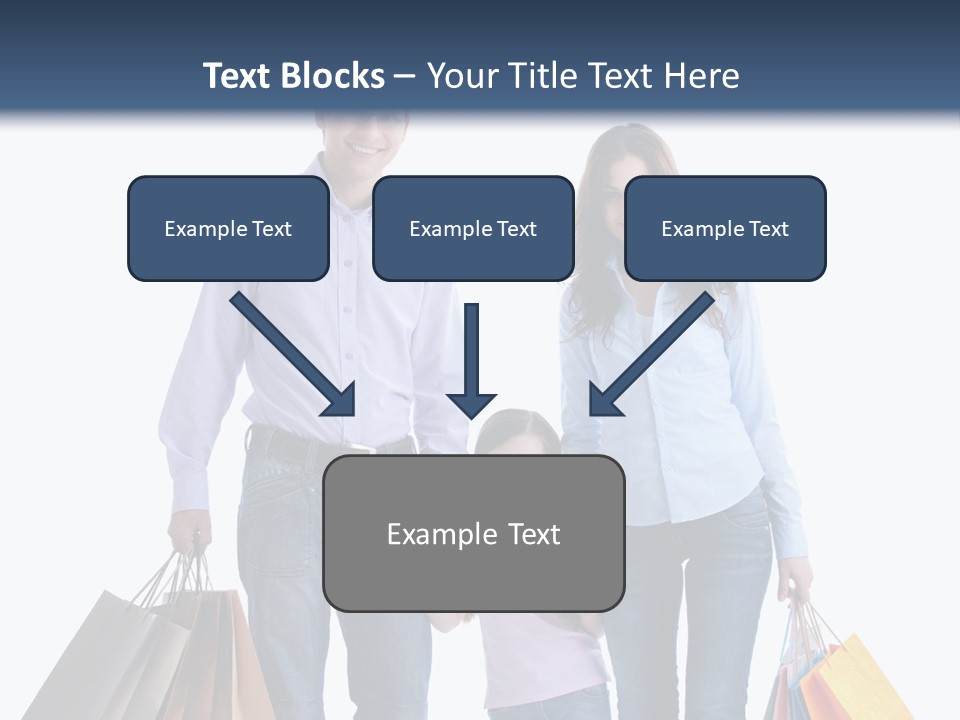 Text Blocks – Your Title Text Here

Example Text

Example Text

Example Text

Example Text